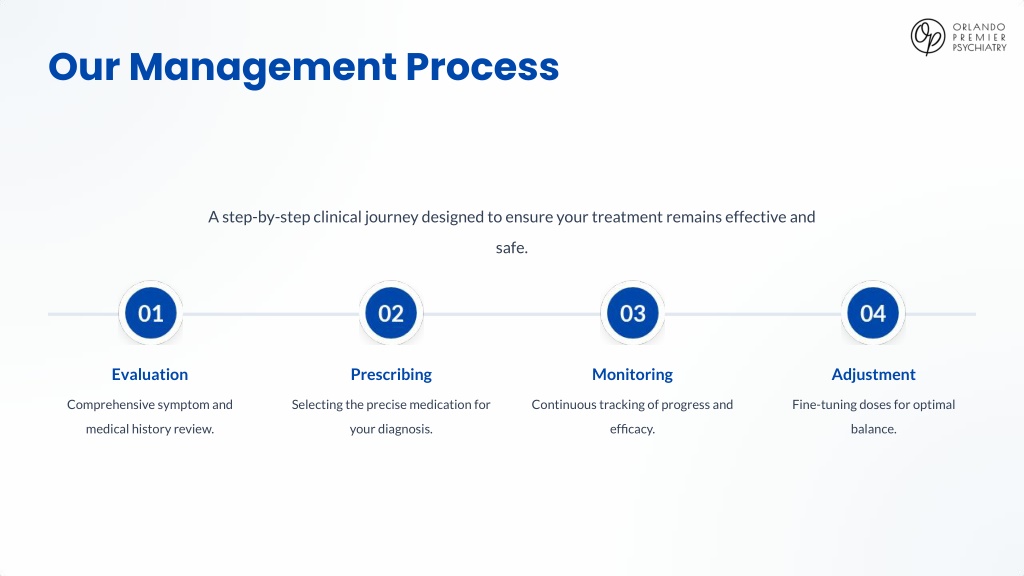 Our Management Process

ORLANDO PREMIER PSYCHIATRY

A step-by-step clinical journey designed to ensure your treatment remains effective and safe.

01

Evaluation

Comprehensive symptom and medical history review.

02

Prescribing

Selecting the precise medication for your diagnosis.

03

Monitoring

Continuous tracking of progress and efficacy.

04

Adjustment

Fine-tuning doses for optimal balance.